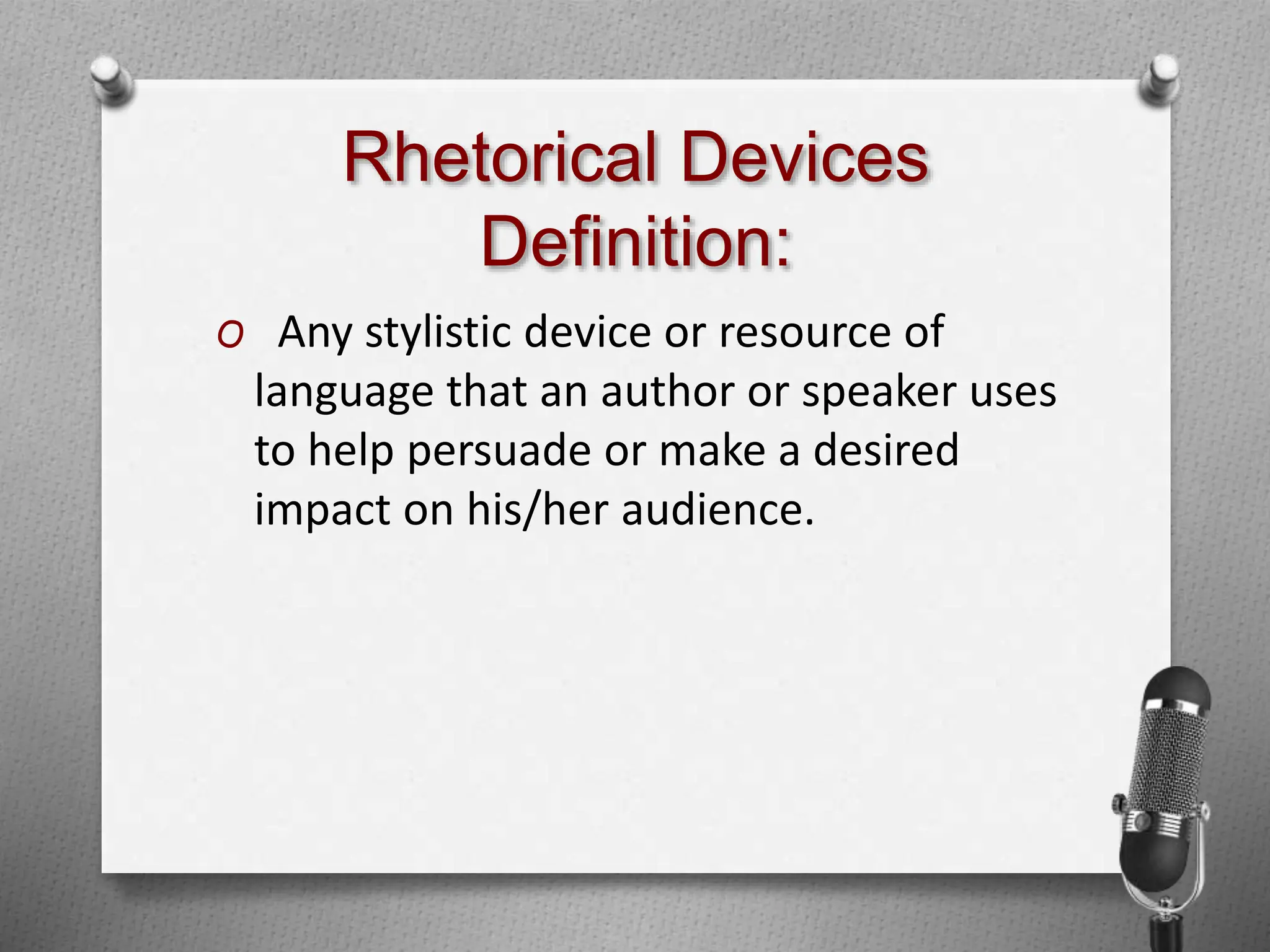 Rhetorical Devices Definition:

O Any stylistic device or resource of language that an author or speaker uses to help persuade or make a desired impact on his/her audience.